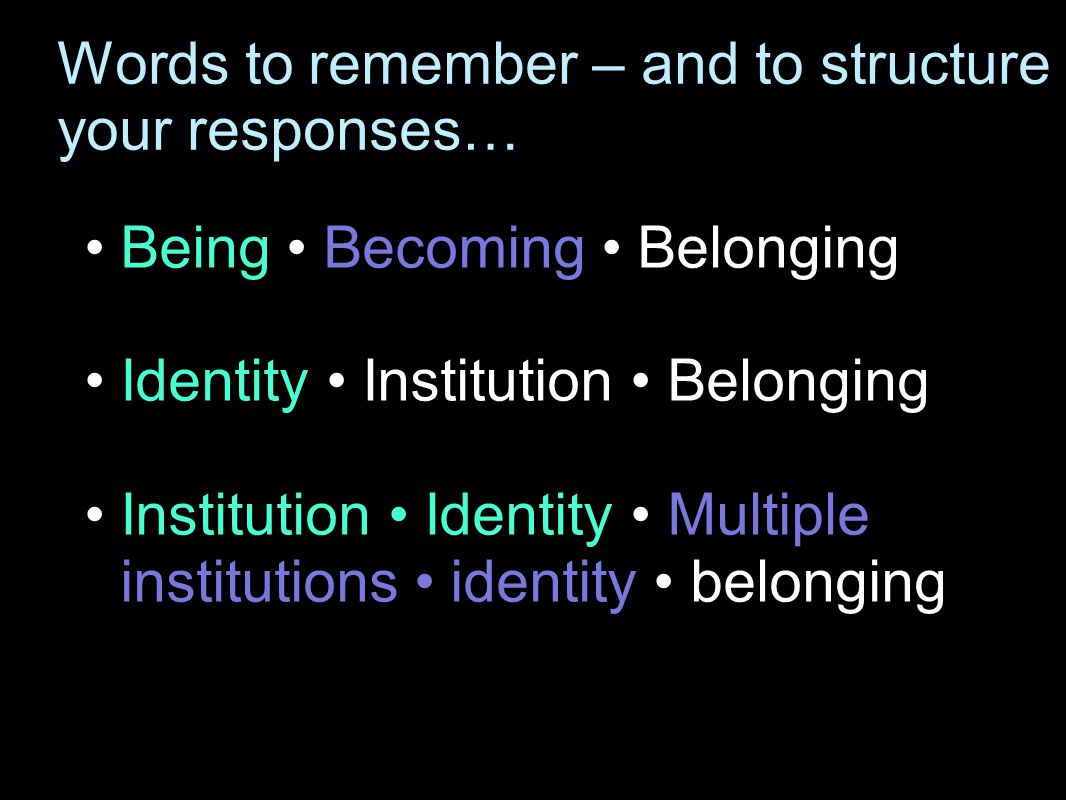 Words to remember – and to structure your responses…

• Being • Becoming • Belonging

• Identity • Institution • Belonging

• Institution • Identity • Multiple institutions • identity • belonging